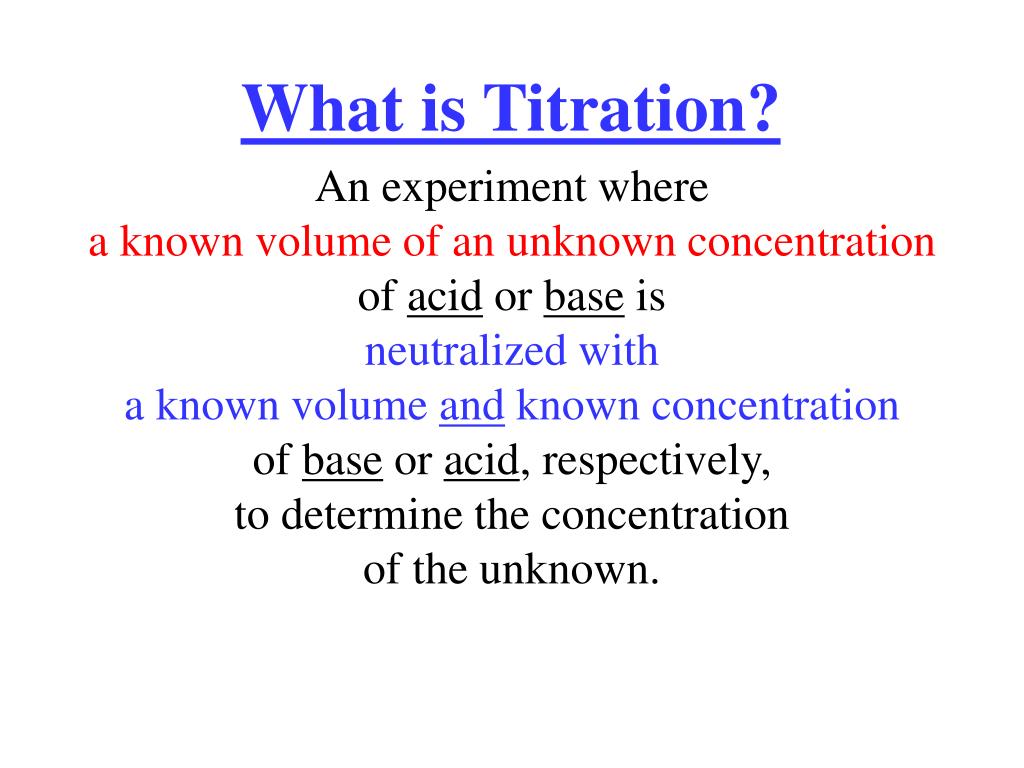 What is Titration?

An experiment where
a known volume of an unknown concentration
of acid or base is
neutralized with
a known volume and known concentration
of base or acid, respectively,
to determine the concentration
of the unknown.